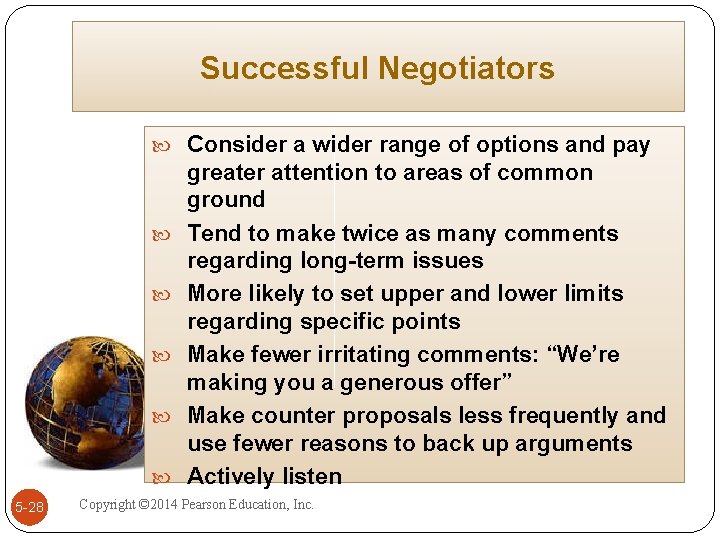 Successful Negotiators

Consider a wider range of options and pay greater attention to areas of common ground

Tend to make twice as many comments regarding long-term issues

More likely to set upper and lower limits regarding specific points

Make fewer irritating comments: “We’re making you a generous offer”

Make counter proposals less frequently and use fewer reasons to back up arguments

Actively listen

5-28

Copyright ©2014 Pearson Education, Inc.